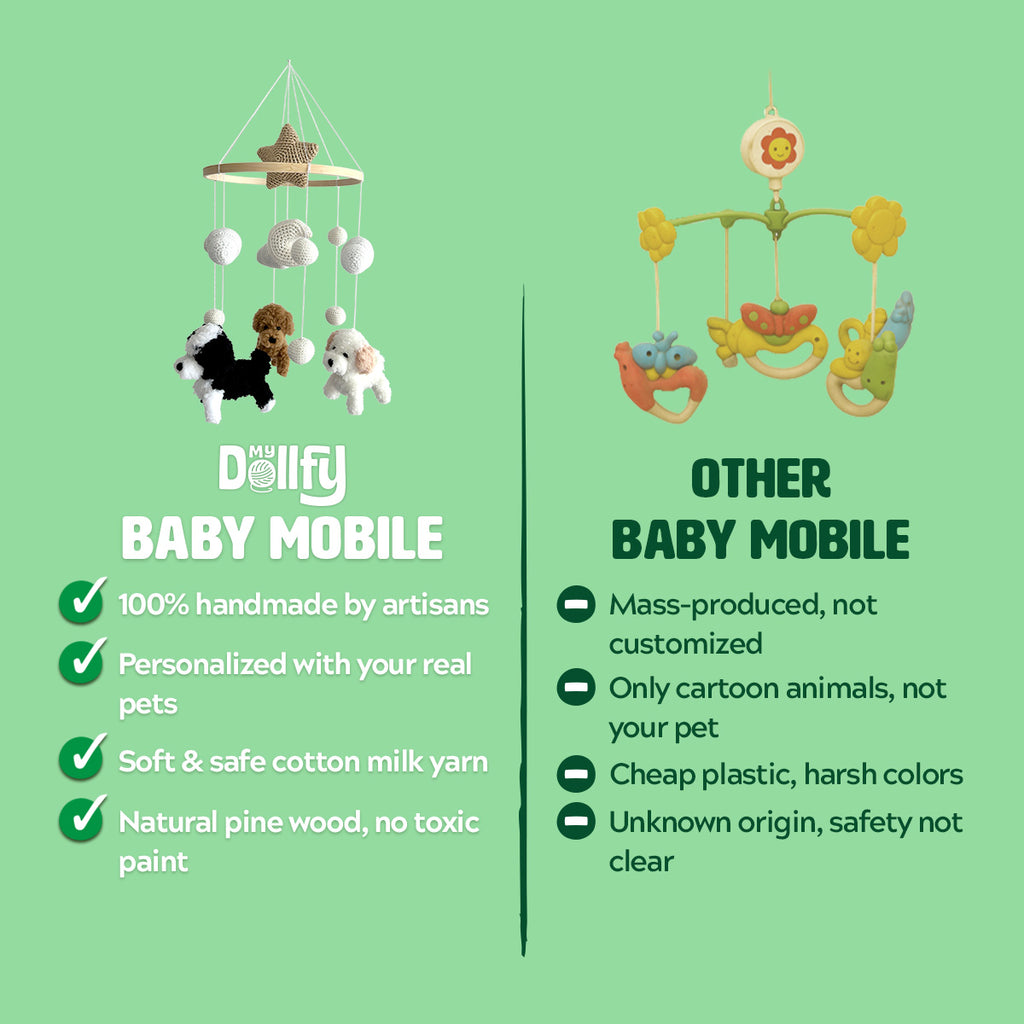 My Dollfy
BABY MOBILE

100% handmade by artisans

Personalized with your real pets

Soft & safe cotton milk yarn

Natural pine wood, no toxic paint

OTHER
BABY MOBILE

Mass-produced, not customized

Only cartoon animals, not your pet

Cheap plastic, harsh colors

Unknown origin, safety not clear